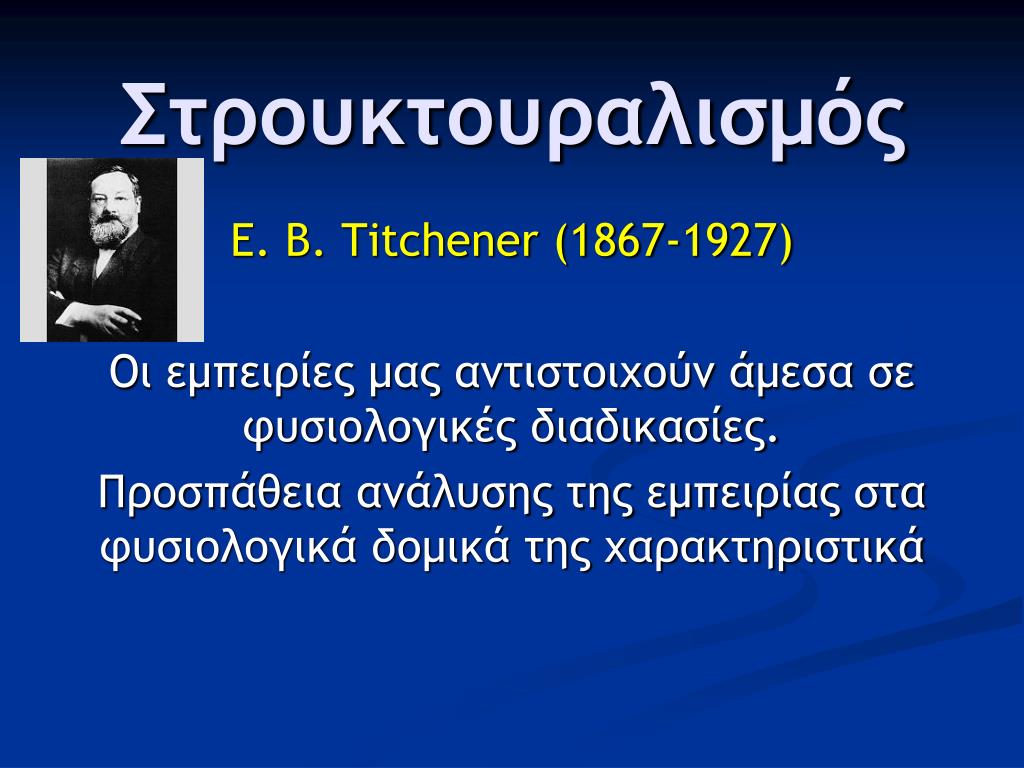 Στρουκτουραλισμός

E. B. Titchener (1867-1927)

Οι εμπειρίες μας αντιστοιχούν άμεσα σε φυσιολογικές διαδικασίες.

Προσπάθεια ανάλυσης της εμπειρίας στα φυσιολογικά δομικά της χαρακτηριστικά